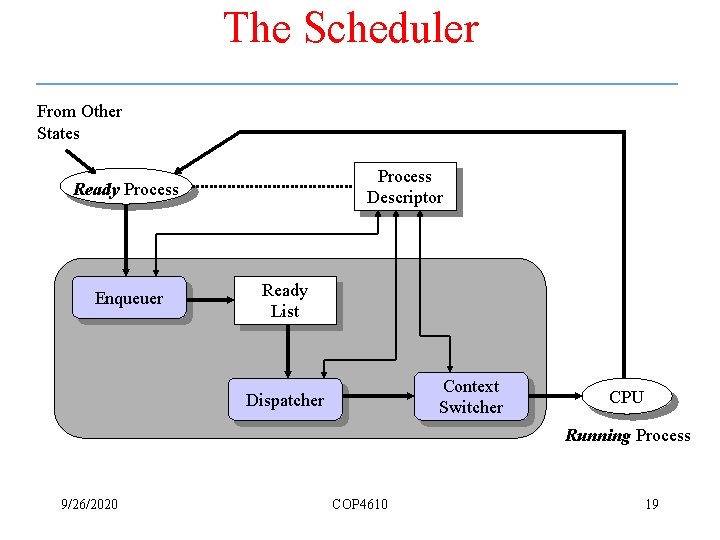 The Scheduler

From Other States

Ready Process

Process Descriptor

Enqueuer

Ready List

Dispatcher

Context Switcher

CPU

Running Process

9/26/2020

COP4610

19